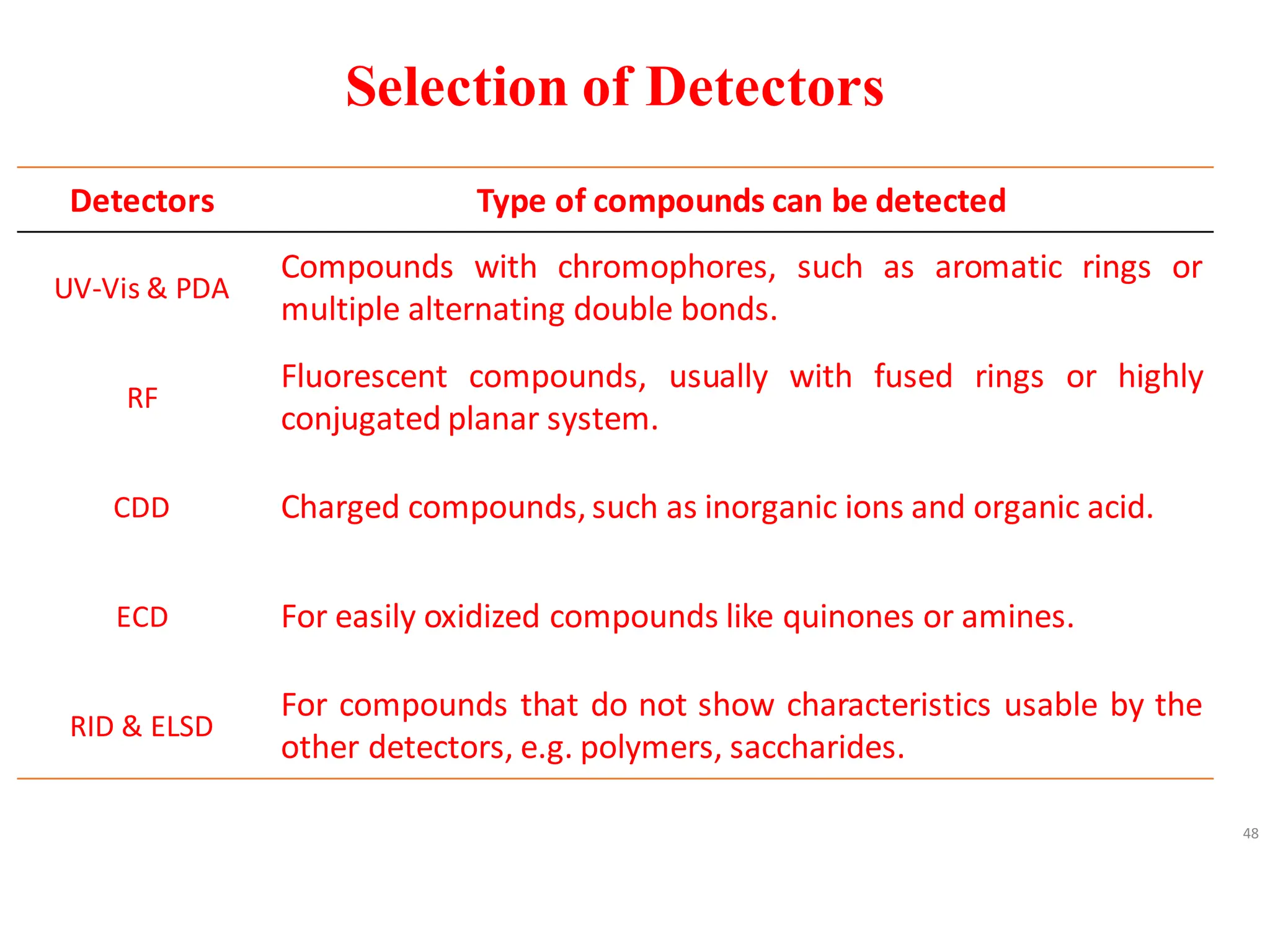 Selection of Detectors

| Detectors | Type of compounds can be detected |
|---|---|
| UV-Vis & PDA | Compounds with chromophores, such as aromatic rings or multiple alternating double bonds. |
| RF | Fluorescent compounds, usually with fused rings or highly conjugated planar system. |
| CDD | Charged compounds, such as inorganic ions and organic acid. |
| ECD | For easily oxidized compounds like quinones or amines. |
| RID & ELSD | For compounds that do not show characteristics usable by the other detectors, e.g. polymers, saccharides. |

48